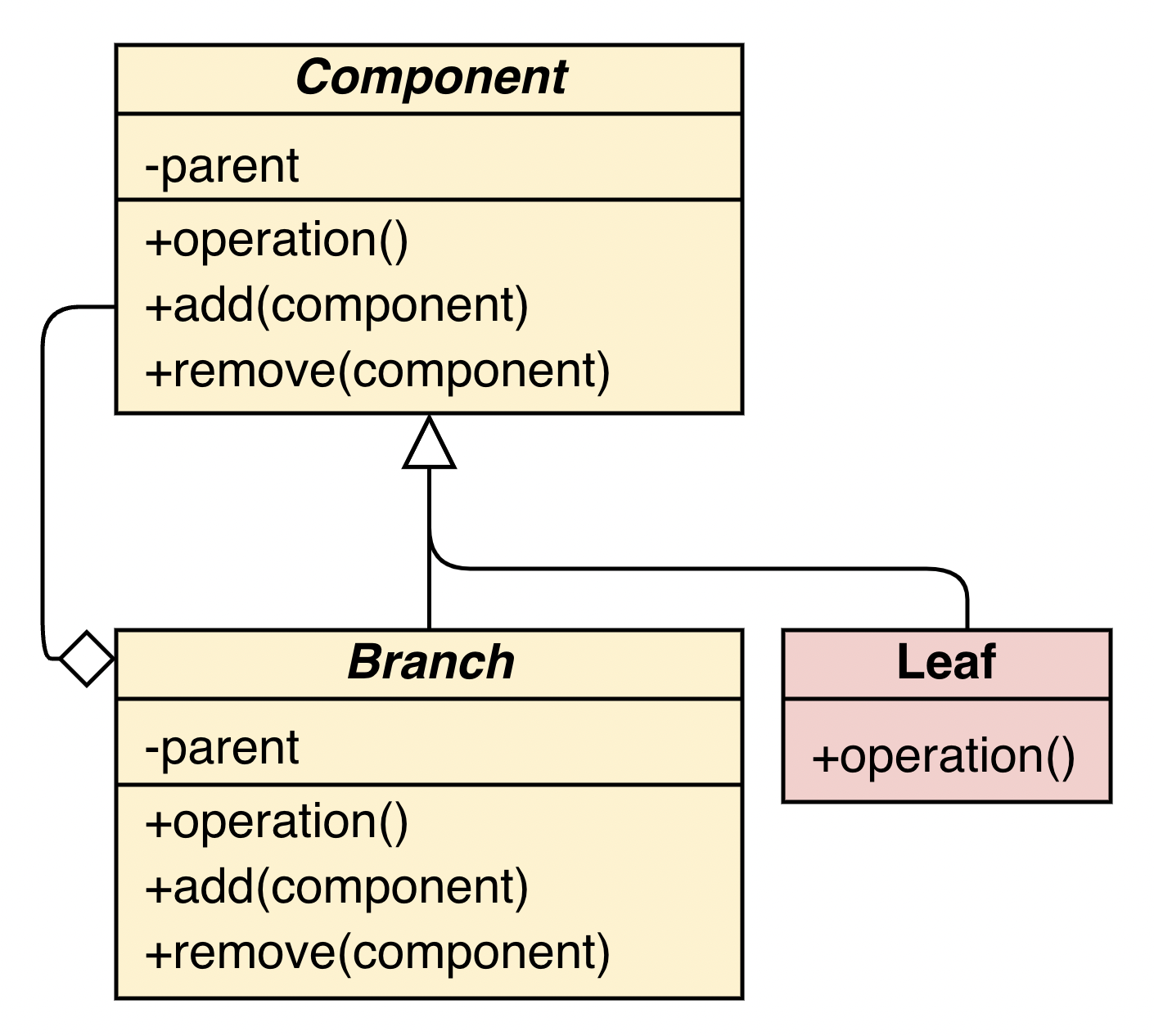 Component

-parent

+operation()
+add(component)
+remove(component)

Branch

-parent

+operation()
+add(component)
+remove(component)

Leaf

+operation()